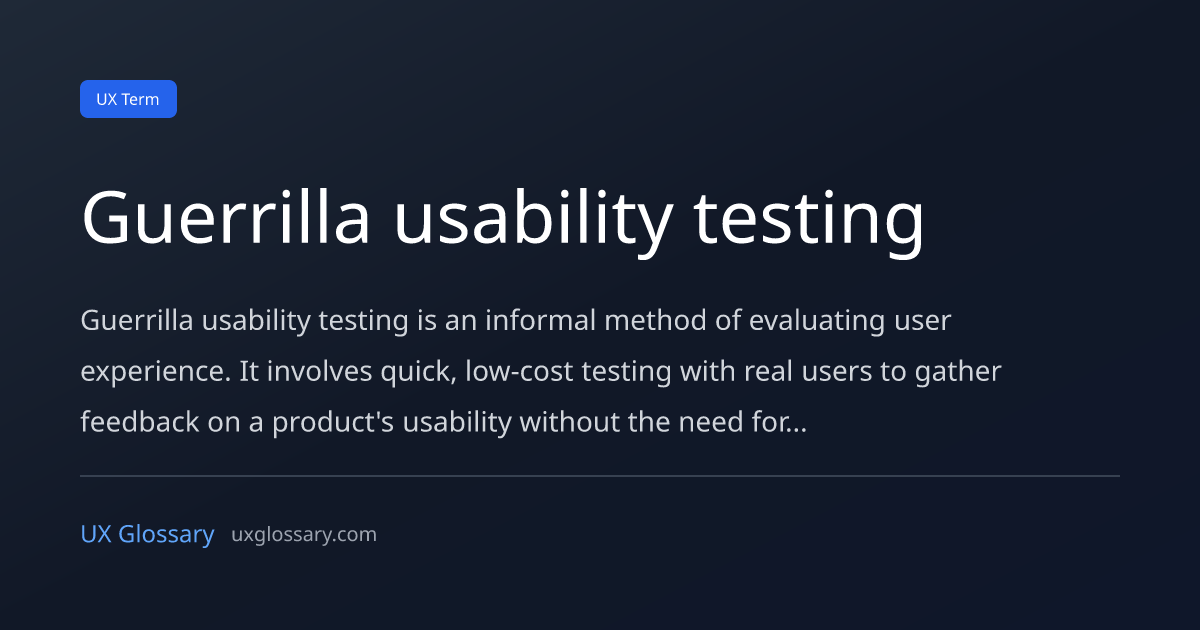 UX Term

Guerrilla usability testing

Guerrilla usability testing is an informal method of evaluating user experience. It involves quick, low-cost testing with real users to gather feedback on a product's usability without the need for...

UX Glossary uxglossary.com